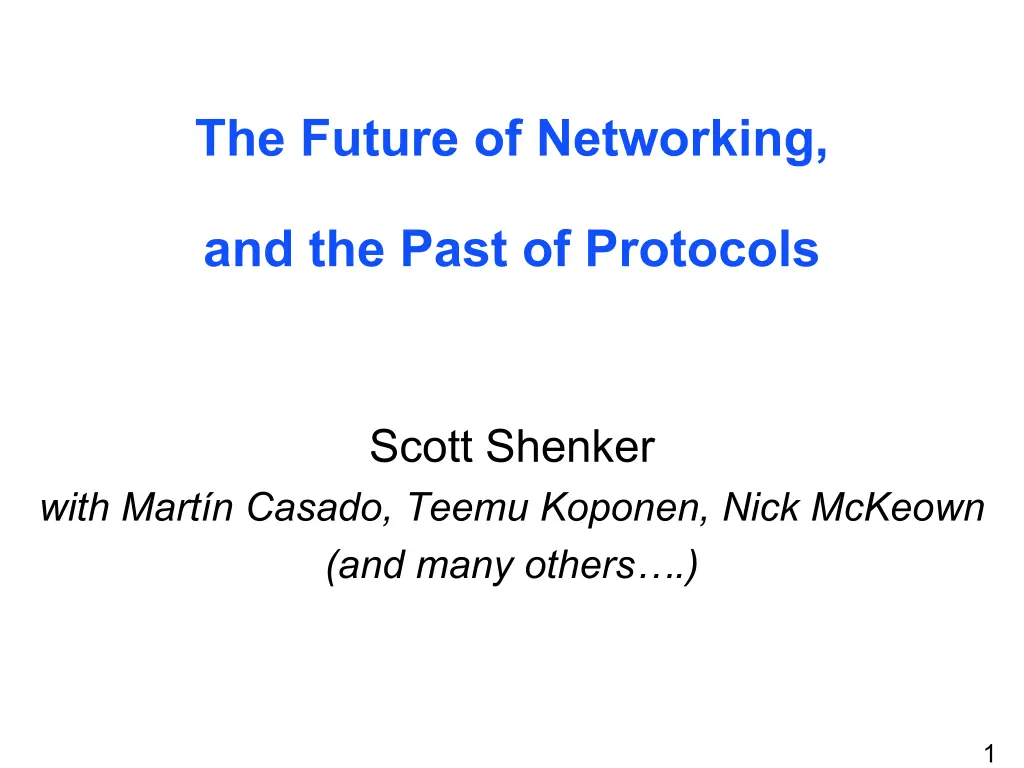 The Future of Networking,

and the Past of Protocols

Scott Shenker
with Martín Casado, Teemu Koponen, Nick McKeown
(and many others….)

1